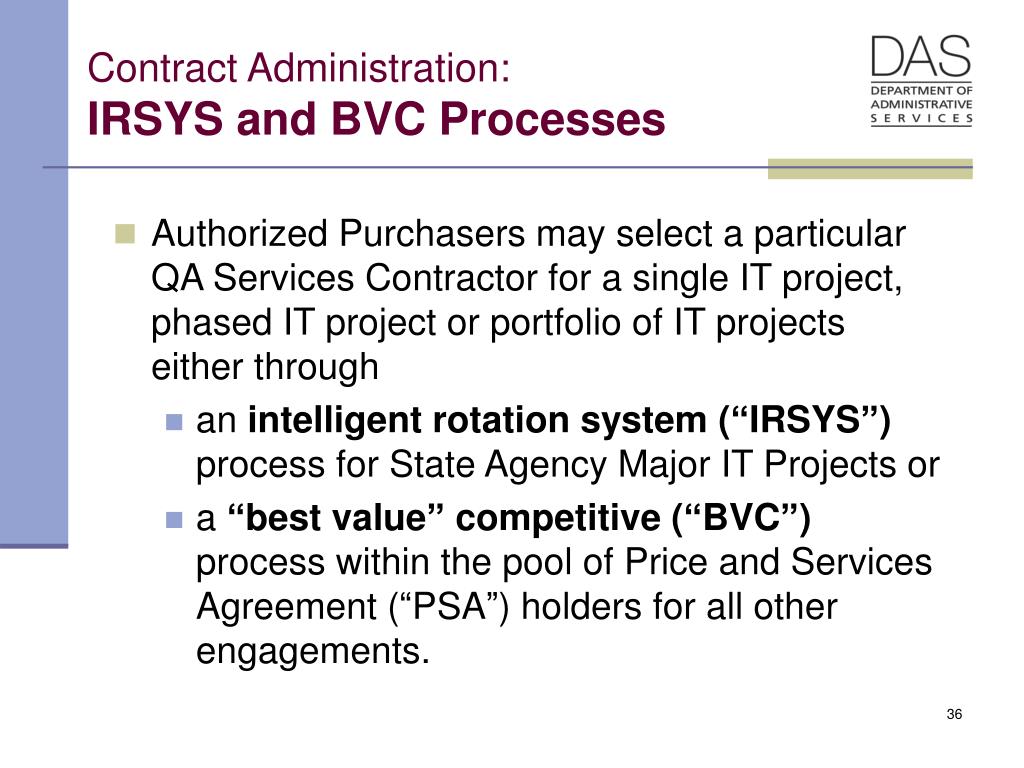 Contract Administration:
IRSYS and BVC Processes

DAS
DEPARTMENT OF ADMINISTRATIVE SERVICES

Authorized Purchasers may select a particular QA Services Contractor for a single IT project, phased IT project or portfolio of IT projects either through

an intelligent rotation system (“IRSYS”) process for State Agency Major IT Projects or

a “best value” competitive (“BVC”) process within the pool of Price and Services Agreement (“PSA”) holders for all other engagements.

36